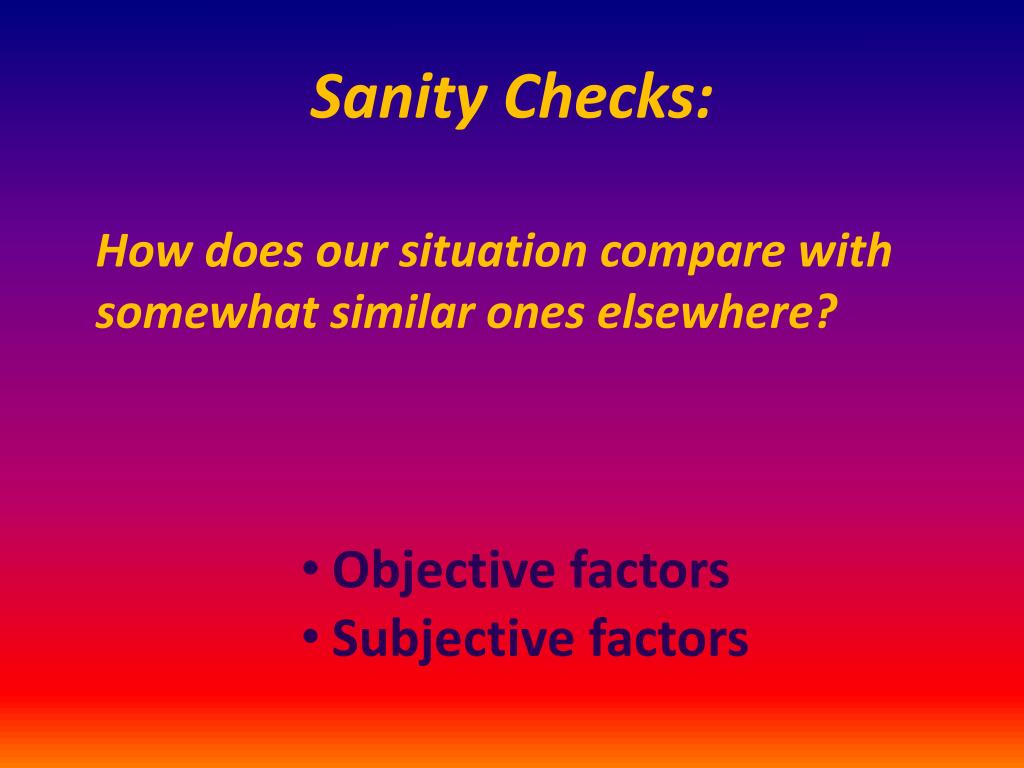 Sanity Checks:

How does our situation compare with somewhat similar ones elsewhere?

• Objective factors
• Subjective factors